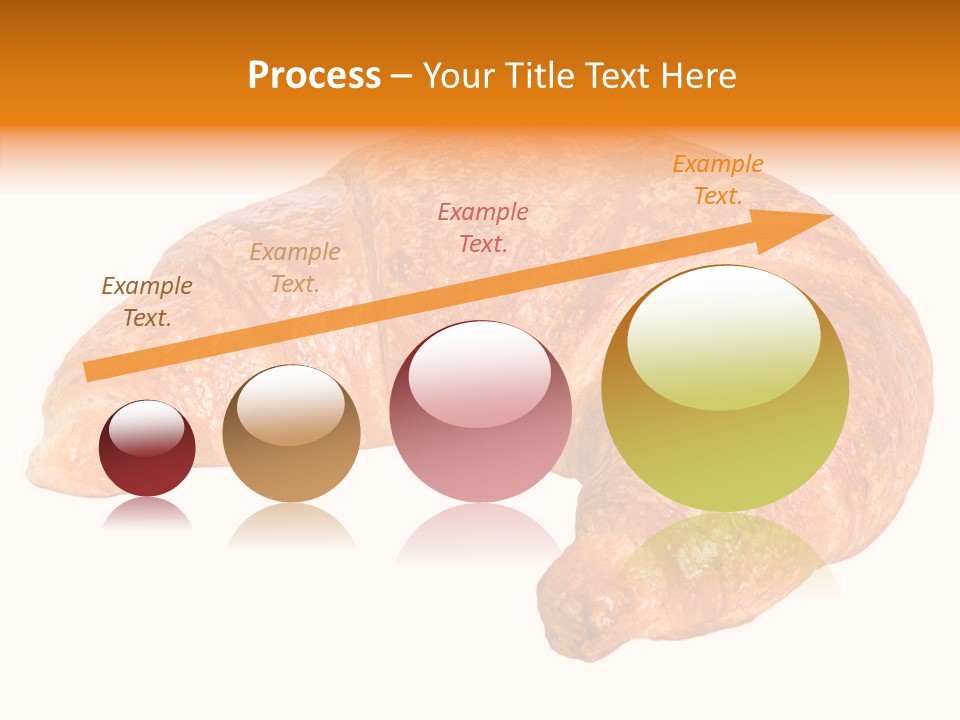 Process – Your Title Text Here

Example Text.

Example Text.

Example Text.

Example Text.